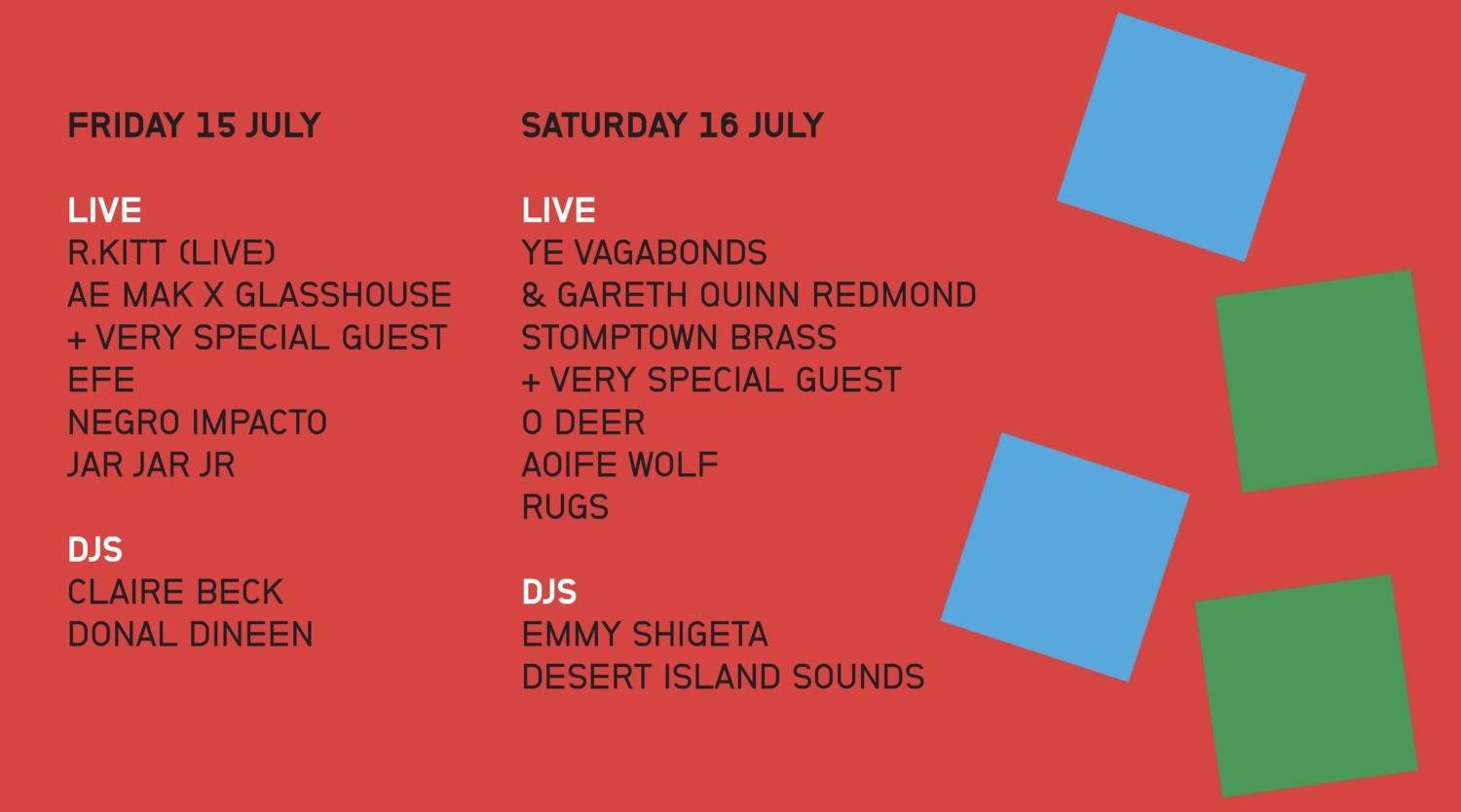 FRIDAY 15 JULY

LIVE
R.KITT (LIVE)
AE MAK X GLASSHOUSE
+ VERY SPECIAL GUEST
EFE
NEGRO IMPACTO
JAR JAR JR

DJS
CLAIRE BECK
DONAL DINEEN

SATURDAY 16 JULY

LIVE
YE VAGABONDS
& GARETH QUINN REDMOND
STOMPTOWN BRASS
+ VERY SPECIAL GUEST
O DEER
AOIFE WOLF
RUGS

DJS
EMMY SHIGETA
DESERT ISLAND SOUNDS